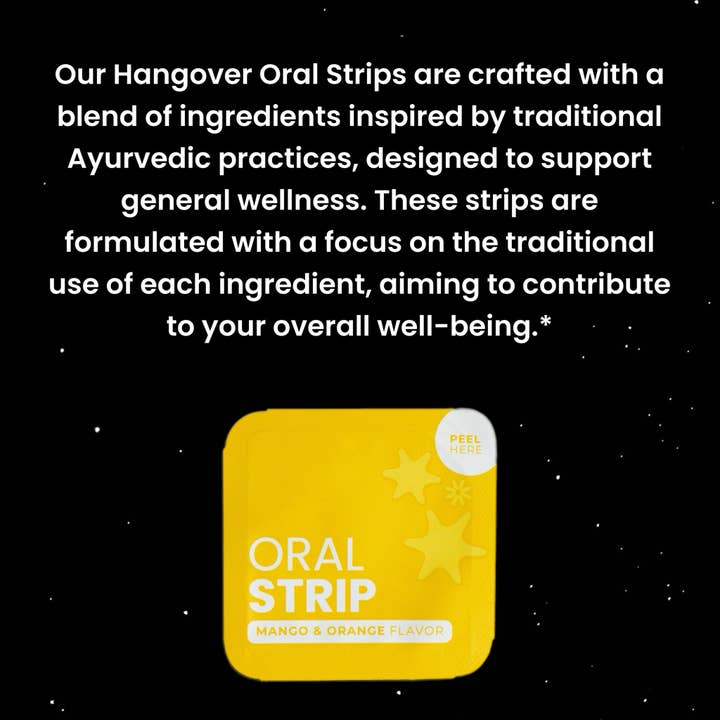 Our Hangover Oral Strips are crafted with a blend of ingredients inspired by traditional Ayurvedic practices, designed to support general wellness. These strips are formulated with a focus on the traditional use of each ingredient, aiming to contribute to your overall well-being.*

PEEL HERE

ORAL STRIP

MANGO & ORANGE FLAVOR